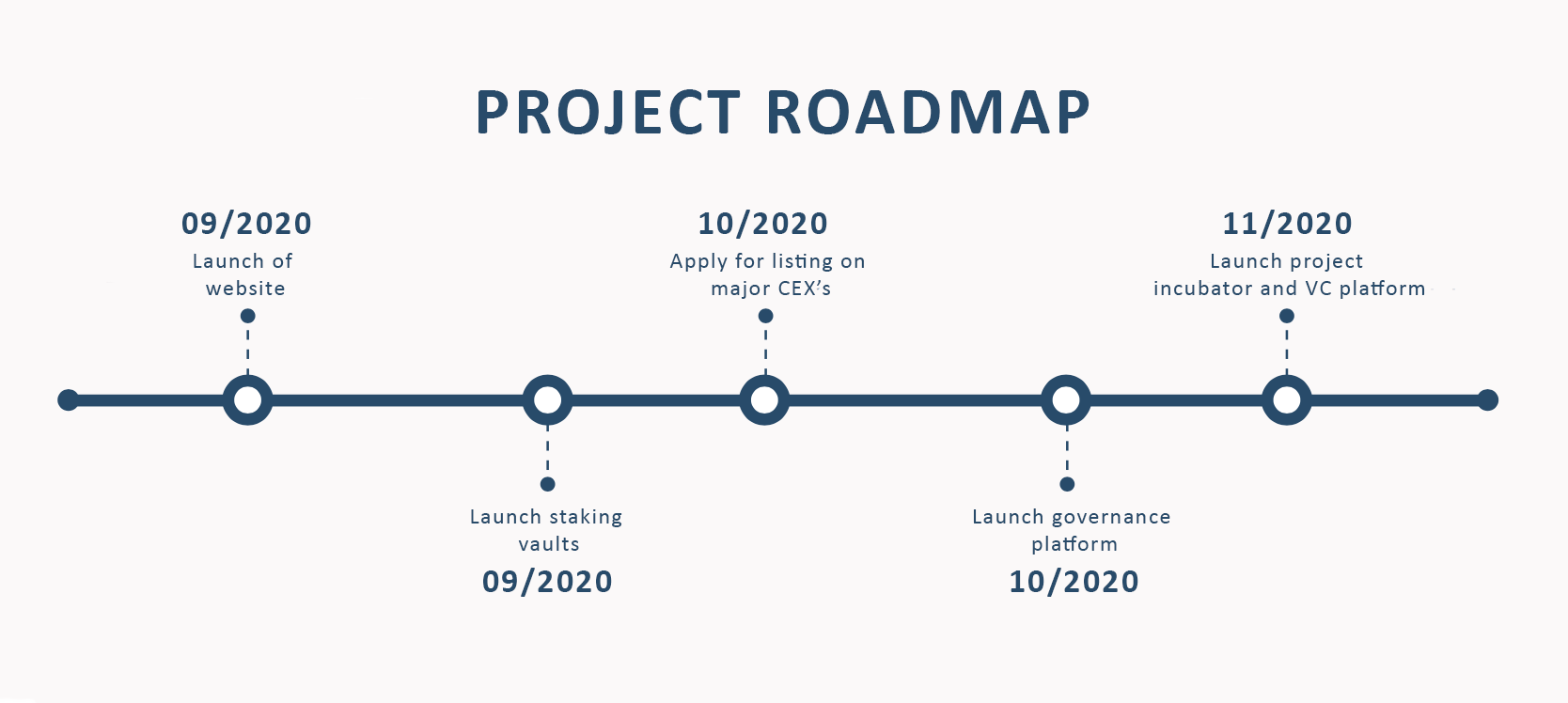 PROJECT ROADMAP

09/2020
Launch of website

Launch staking vaults
09/2020

10/2020
Apply for listing on major CEX's

Launch governance platform
10/2020

11/2020
Launch project incubator and VC platform